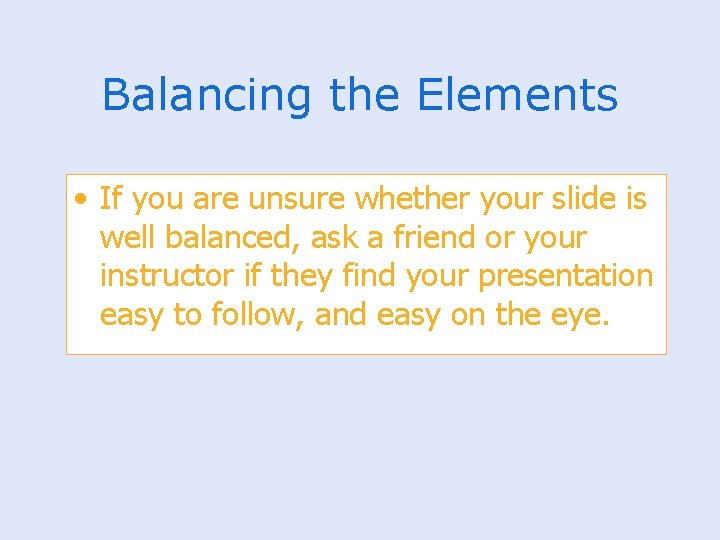 Balancing the Elements

• If you are unsure whether your slide is well balanced, ask a friend or your instructor if they find your presentation easy to follow, and easy on the eye.